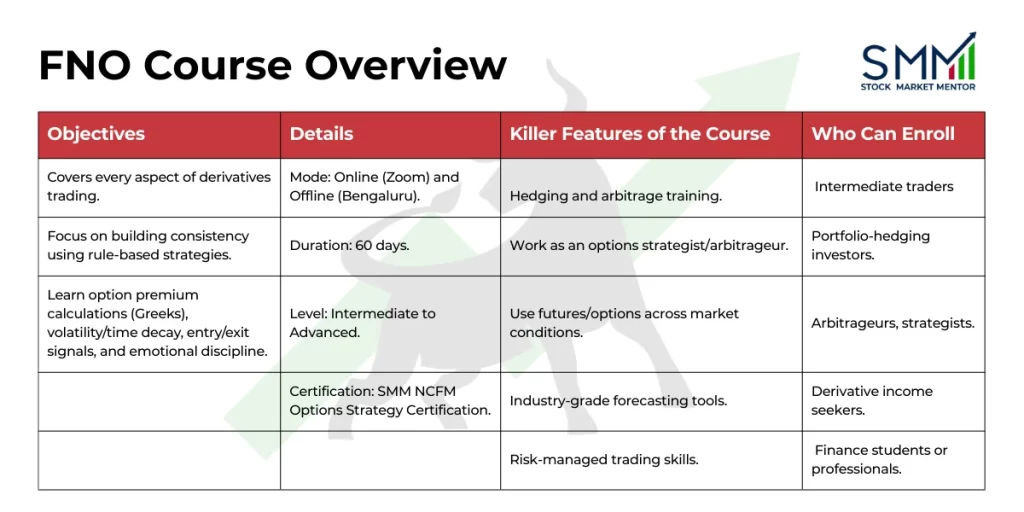 FNO Course Overview

SMM
STOCK MARKET MENTOR

| Objectives | Details | Killer Features of the Course | Who Can Enroll |
|---|---|---|---|
| Covers every aspect of derivatives trading. | Mode: Online (Zoom) and Offline (Bengaluru). | Hedging and arbitrage training. | Intermediate traders |
| Focus on building consistency using rule-based strategies. | Duration: 60 days. | Work as an options strategist/arbitrageur. | Portfolio-hedging investors. |
| Learn option premium calculations (Greeks), volatility/time decay, entry/exit signals, and emotional discipline. | Level: Intermediate to Advanced. | Use futures/options across market conditions. | Arbitrageurs, strategists. |
| | Certification: SMM NCFM Options Strategy Certification. | Industry-grade forecasting tools. | Derivative income seekers. |
| | | Risk-managed trading skills. | Finance students or professionals. |